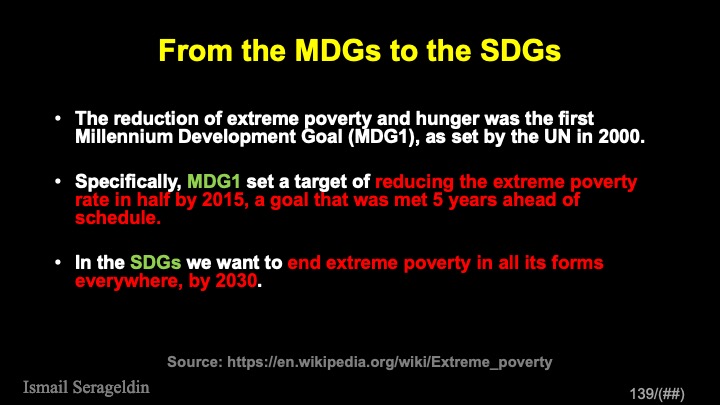 From the MDGs to the SDGs

• The reduction of extreme poverty and hunger was the first Millennium Development Goal (MDG1), as set by the UN in 2000.

• Specifically, MDG1 set a target of reducing the extreme poverty rate in half by 2015, a goal that was met 5 years ahead of schedule.

• In the SDGs we want to end extreme poverty in all its forms everywhere, by 2030.

Source: https://en.wikipedia.org/wiki/Extreme_poverty

Ismail Serageldin

139/(##)